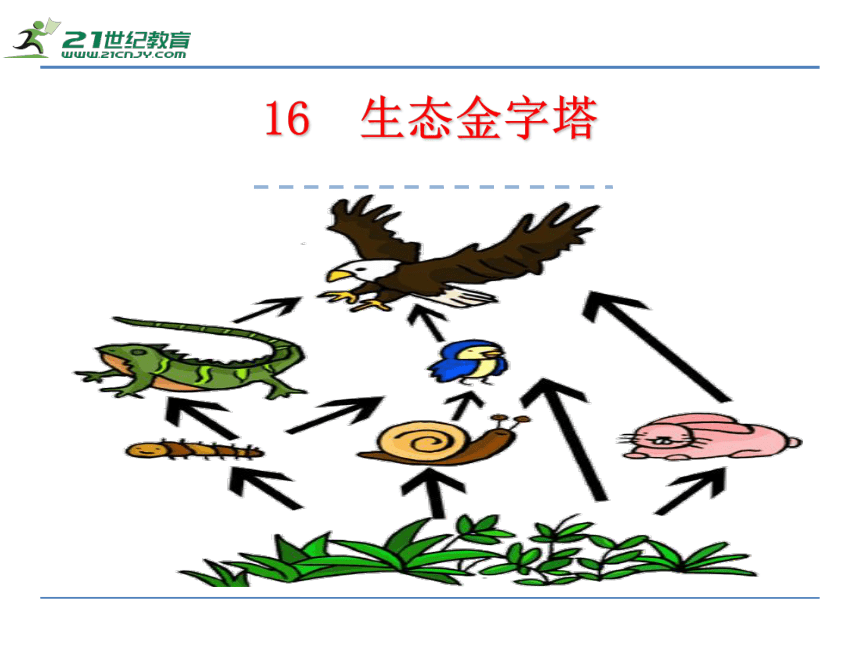 21世纪教育
WWW.21CNJY.COM

16　生态金字塔